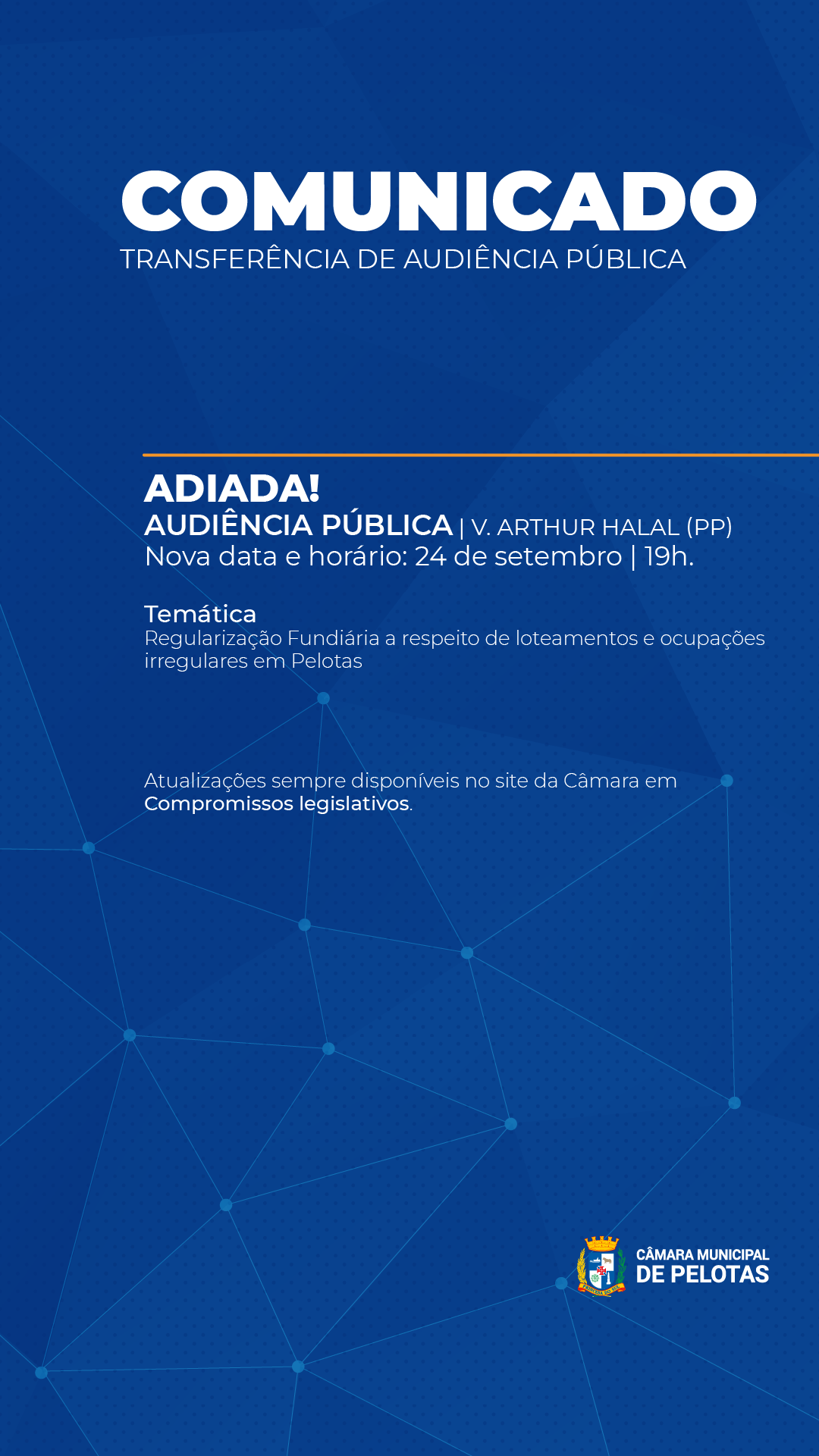 COMUNICADO
TRANSFERÊNCIA DE AUDIÊNCIA PÚBLICA

ADIADA!
AUDIÊNCIA PÚBLICA | V. ARTHUR HALAL (PP)
Nova data e horário: 24 de setembro | 19h.

Temática
Regularização Fundiária a respeito de loteamentos e ocupações irregulares em Pelotas

Atualizações sempre disponíveis no site da Câmara em Compromissos legislativos.

CÂMARA MUNICIPAL
DE PELOTAS